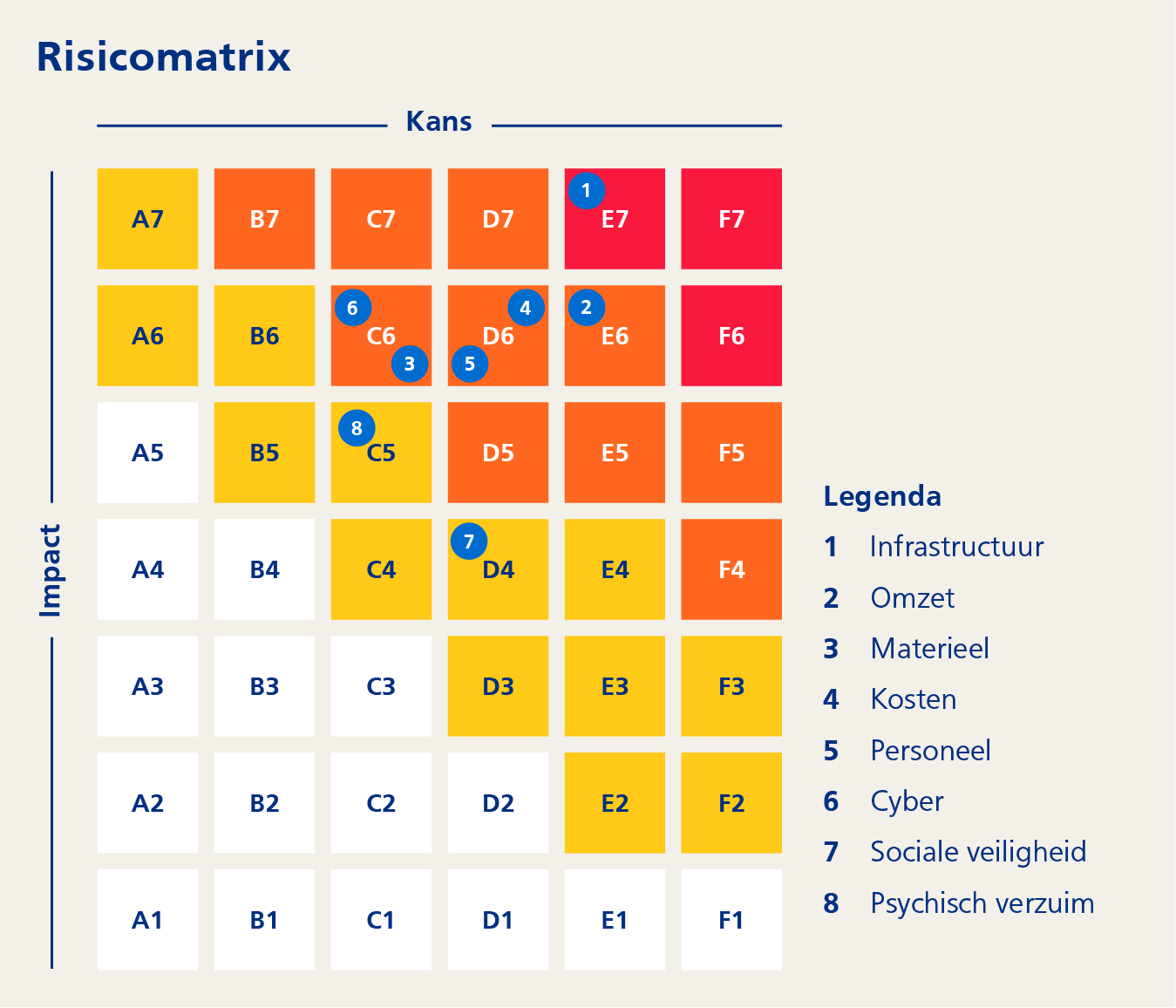 Risicomatrix

Kans

Impact

| A7 | B7 | C7 | D7 | 1 E7 | F7 |
|---|---|---|---|---|---|
| A6 | B6 | 6 C6 3 | 4 D6 5 | 2 E6 | F6 |
| A5 | B5 | 8 C5 | D5 | E5 | F5 |
| A4 | B4 | C4 | 7 D4 | E4 | F4 |
| A3 | B3 | C3 | D3 | E3 | F3 |
| A2 | B2 | C2 | D2 | E2 | F2 |
| A1 | B1 | C1 | D1 | E1 | F1 |

Legenda
1 Infrastructuur
2 Omzet
3 Materieel
4 Kosten
5 Personeel
6 Cyber
7 Sociale veiligheid
8 Psychisch verzuim